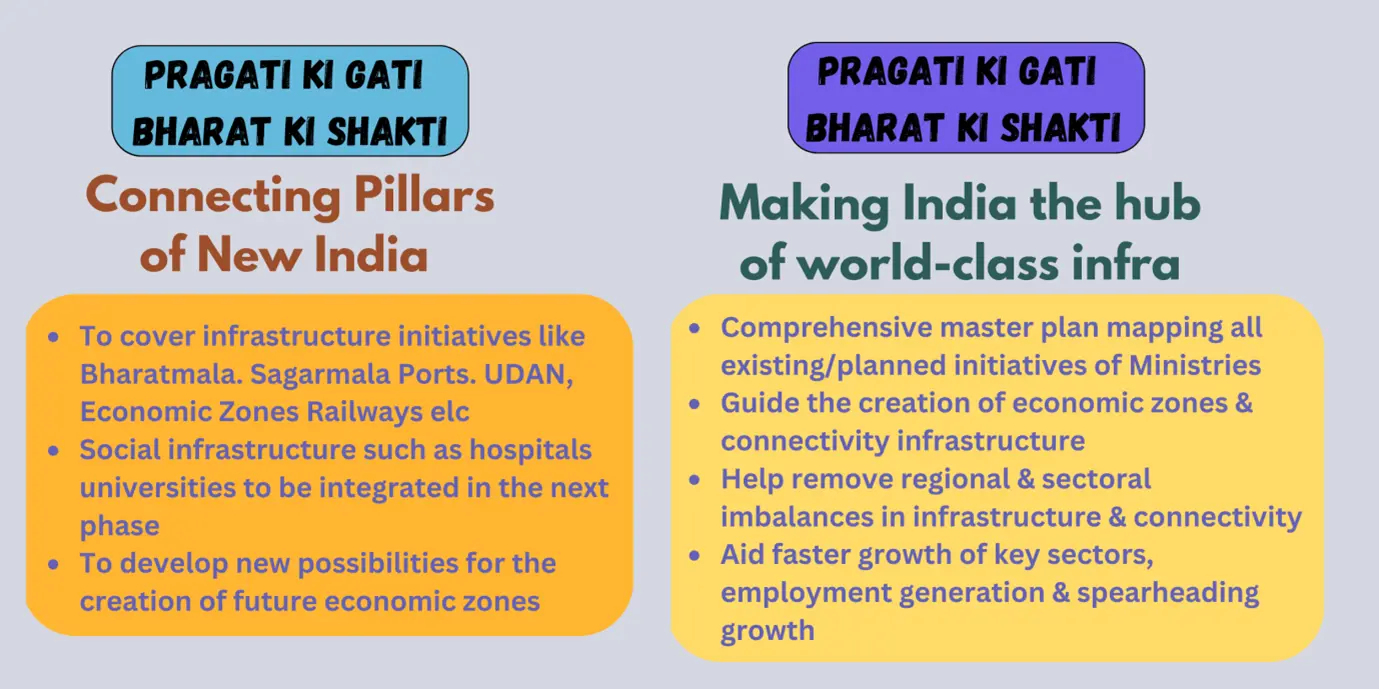 PRAGATI KI GATI
BHARAT KI SHAKTI

Connecting Pillars of New India

- To cover infrastructure initiatives like Bharatmala. Sagarmala Ports. UDAN, Economic Zones Railways elc
- Social infrastructure such as hospitals universities to be integrated in the next phase
- To develop new possibilities for the creation of future economic zones

PRAGATI KI GATI
BHARAT KI SHAKTI

Making India the hub of world-class infra

- Comprehensive master plan mapping all existing/planned initiatives of Ministries
- Guide the creation of economic zones & connectivity infrastructure
- Help remove regional & sectoral imbalances in infrastructure & connectivity
- Aid faster growth of key sectors, employment generation & spearheading growth